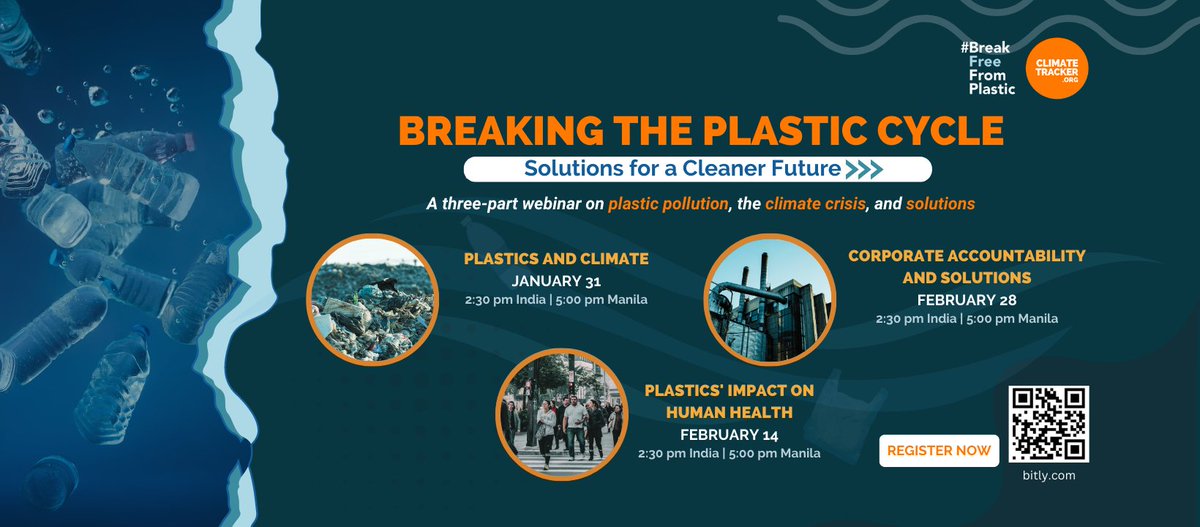 #Break Free From Plastic

CLIMATE TRACKER .ORG

BREAKING THE PLASTIC CYCLE

Solutions for a Cleaner Future

A three-part webinar on plastic pollution, the climate crisis, and solutions

PLASTICS AND CLIMATE
JANUARY 31
2:30 pm India | 5:00 pm Manila

CORPORATE ACCOUNTABILITY AND SOLUTIONS
FEBRUARY 28
2:30 pm India | 5:00 pm Manila

PLASTICS' IMPACT ON HUMAN HEALTH
FEBRUARY 14
2:30 pm India | 5:00 pm Manila

REGISTER NOW

bitly.com